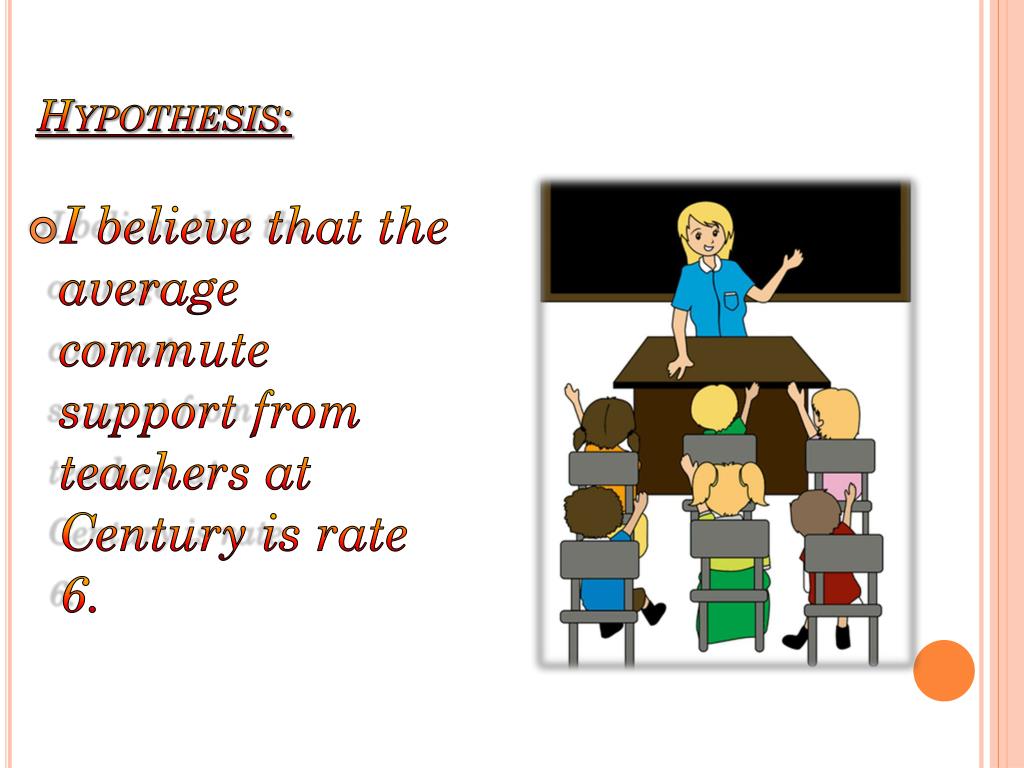 HYPOTHESIS:

I believe that the average commute support from teachers at Century is rate 6.